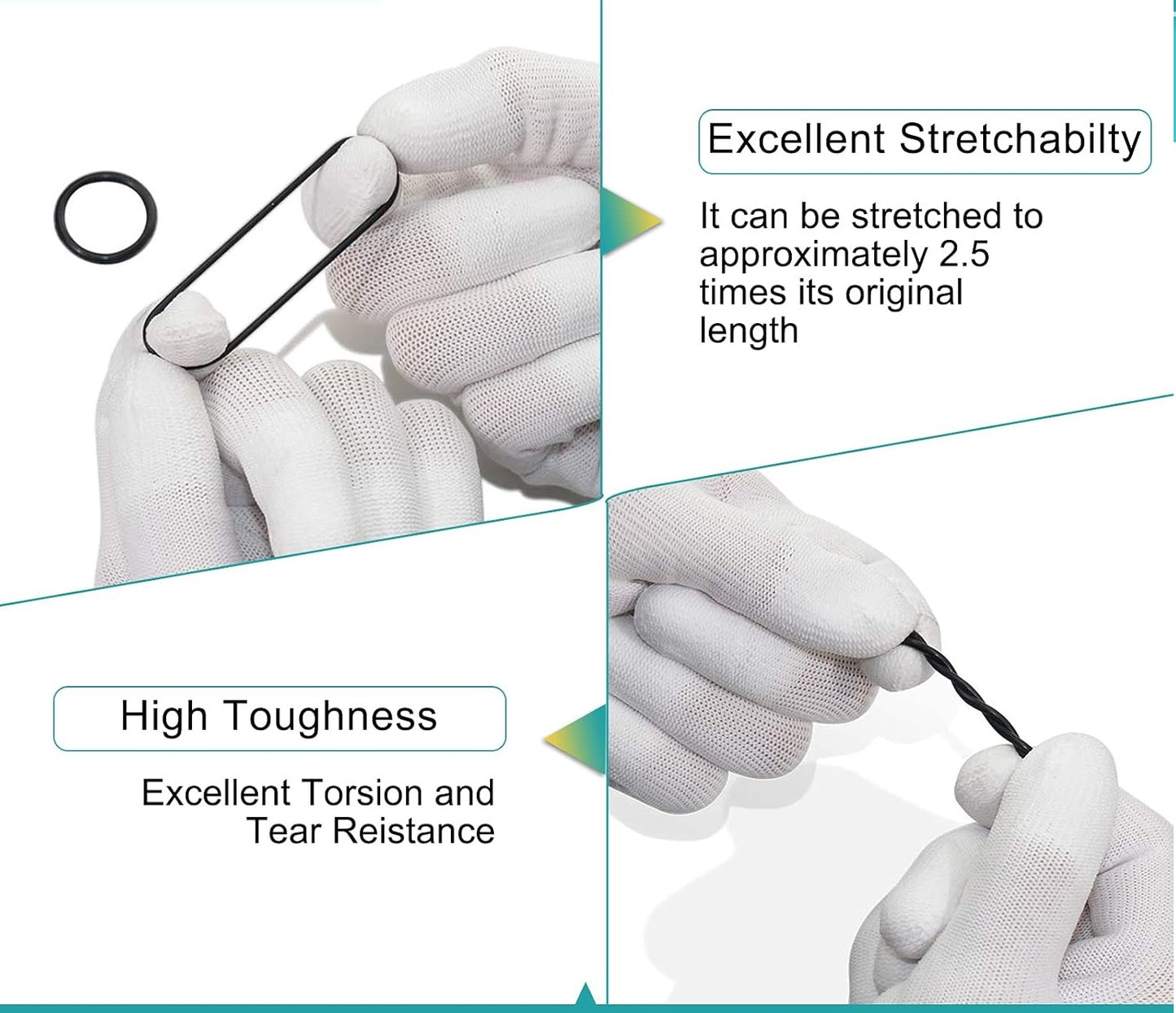 Excellent Stretchabilty

It can be stretched to approximately 2.5 times its original length

High Toughness

Excellent Torsion and Tear Reistance